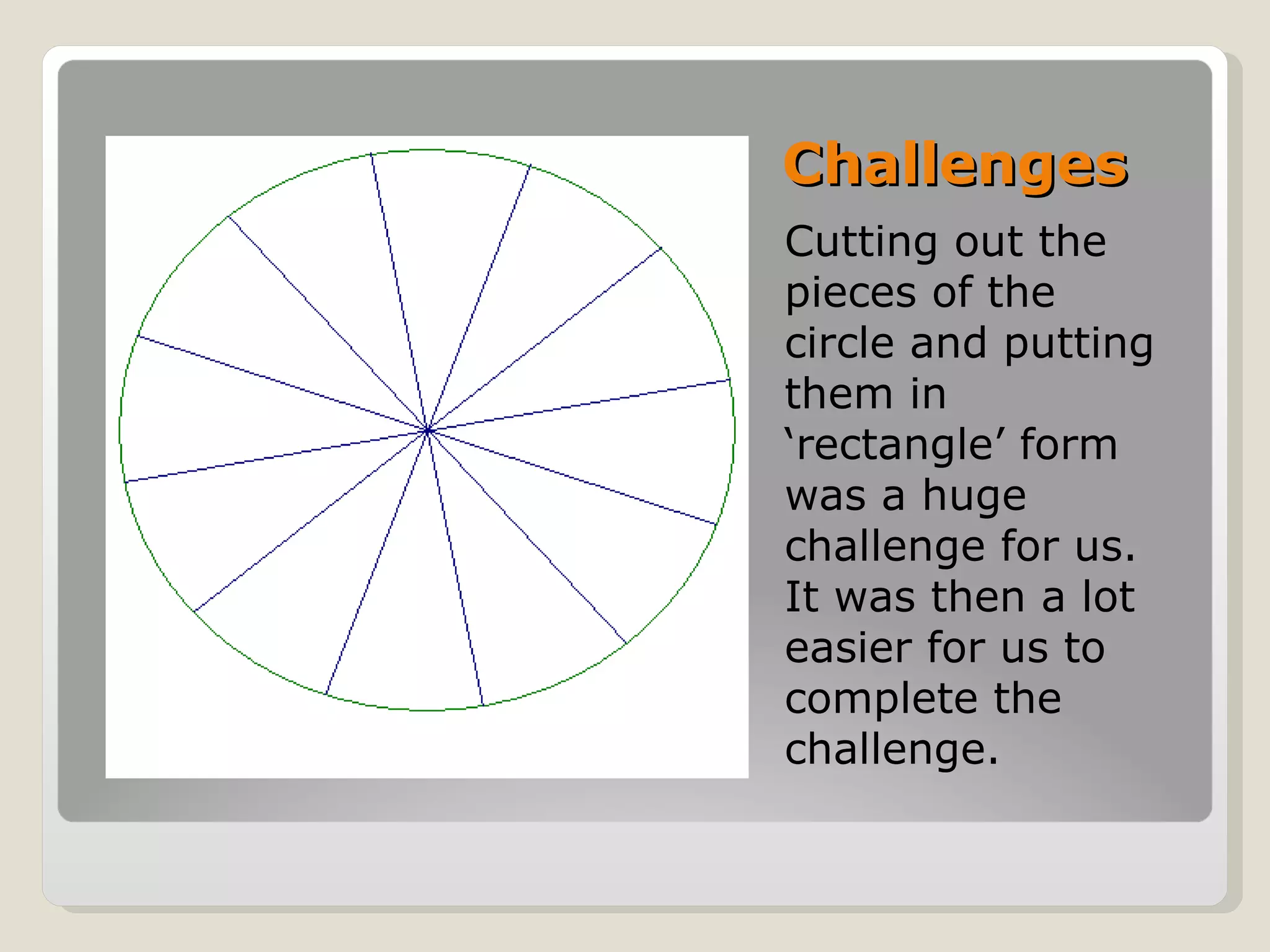 Challenges

Cutting out the pieces of the circle and putting them in ‘rectangle’ form was a huge challenge for us. It was then a lot easier for us to complete the challenge.